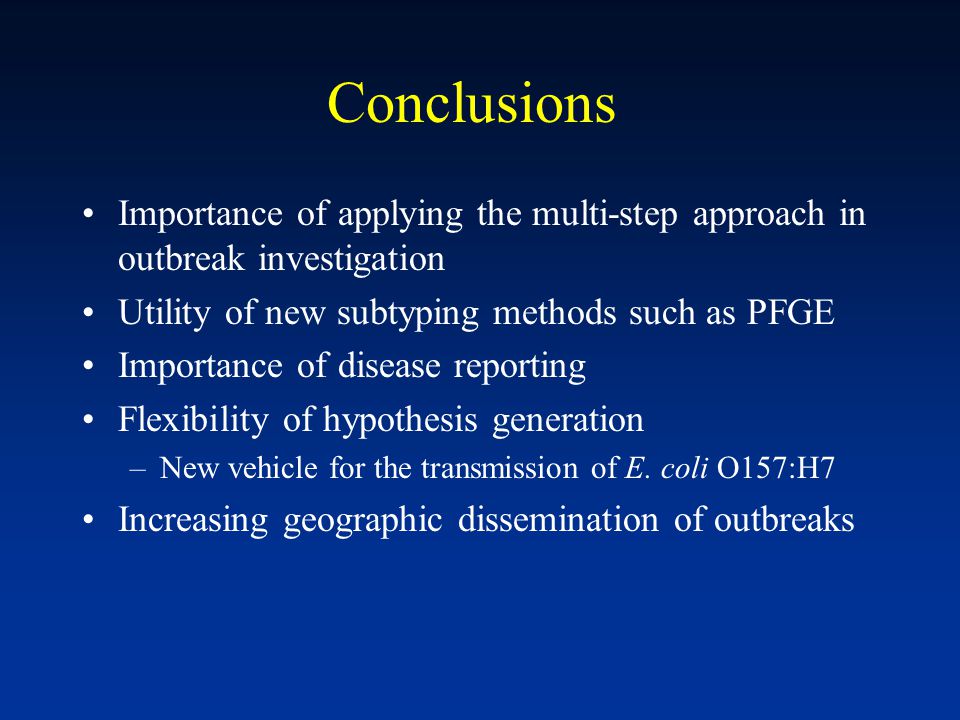 Conclusions

• Importance of applying the multi-step approach in outbreak investigation
• Utility of new subtyping methods such as PFGE
• Importance of disease reporting
• Flexibility of hypothesis generation
– New vehicle for the transmission of E. coli O157:H7
• Increasing geographic dissemination of outbreaks